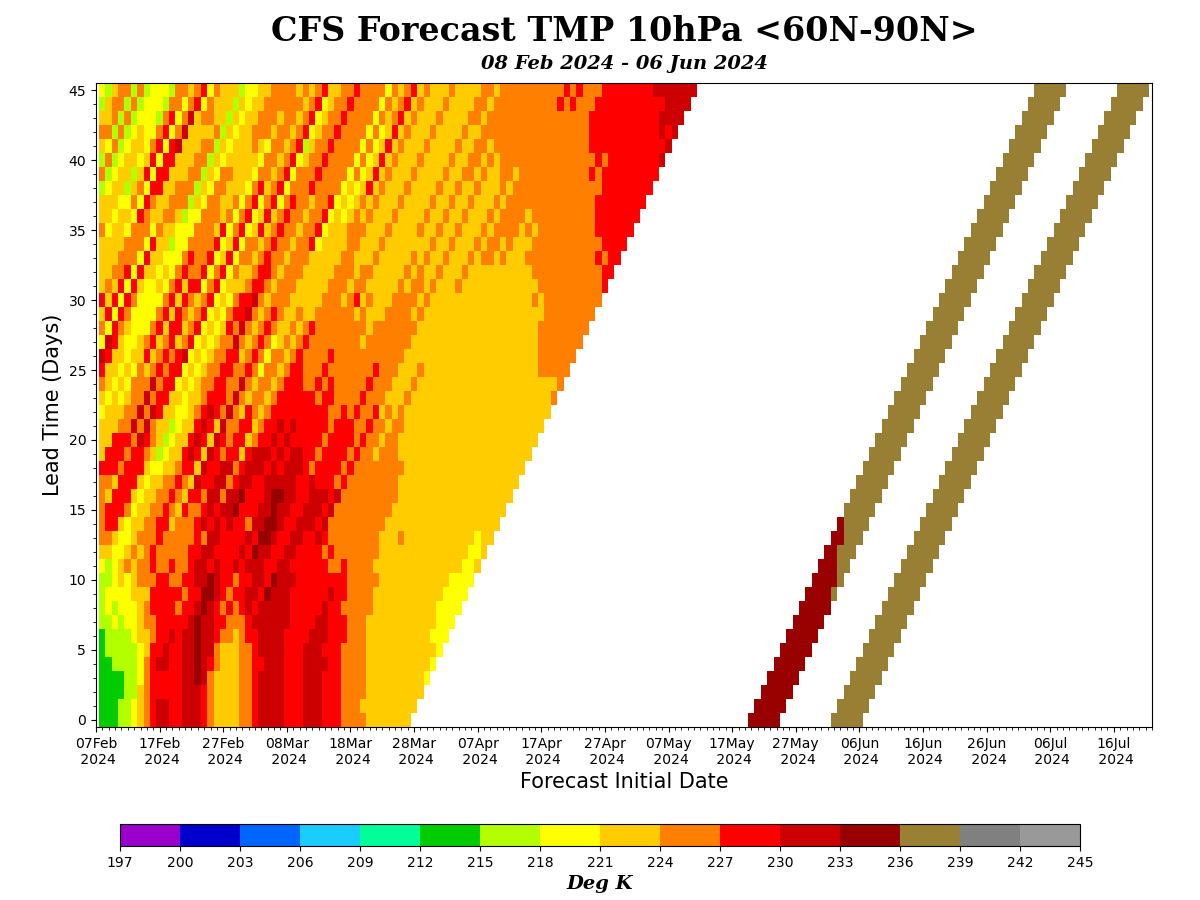 CFS Forecast TMP 10hPa <60N-90N>

08 Feb 2024 - 06 Jun 2024

Lead Time (Days)

45
40
35
30
25
20
15
10
5
0

07Feb 2024
17Feb 2024
27Feb 2024
08Mar 2024
18Mar 2024
28Mar 2024
07Apr 2024
17Apr 2024
27Apr 2024
07May 2024
17May 2024
27May 2024
06Jun 2024
16Jun 2024
26Jun 2024
06Jul 2024
16Jul 2024

Forecast Initial Date

197 200 203 206 209 212 215 218 221 224 227 230 233 236 239 242 245

Deg K